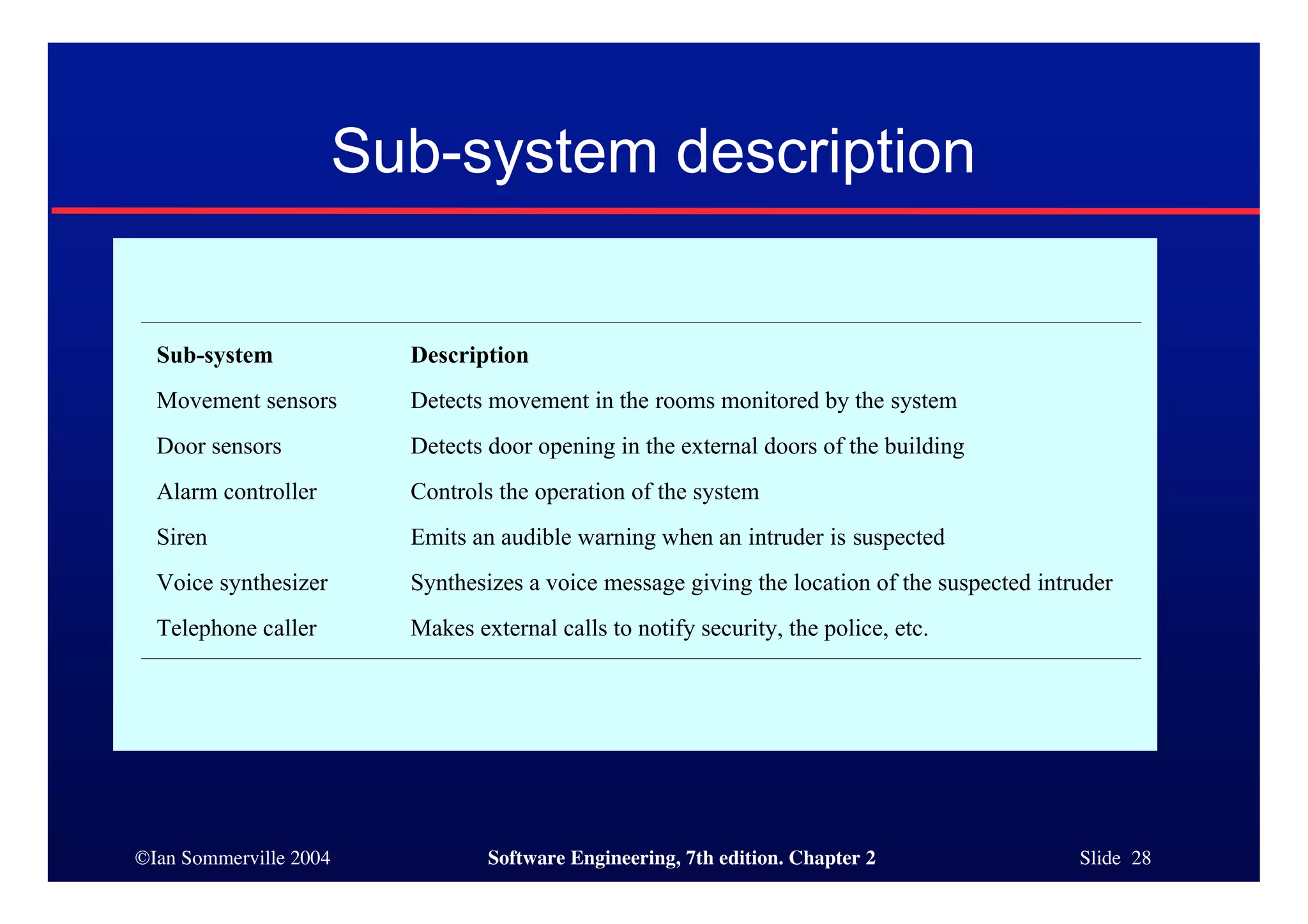 Sub-system description

| Sub-system | Description |
|---|---|
| Movement sensors | Detects movement in the rooms monitored by the system |
| Door sensors | Detects door opening in the external doors of the building |
| Alarm controller | Controls the operation of the system |
| Siren | Emits an audible warning when an intruder is suspected |
| Voice synthesizer | Synthesizes a voice message giving the location of the suspected intruder |
| Telephone caller | Makes external calls to notify security, the police, etc. |

©Ian Sommerville 2004

Software Engineering, 7th edition. Chapter 2

Slide 28